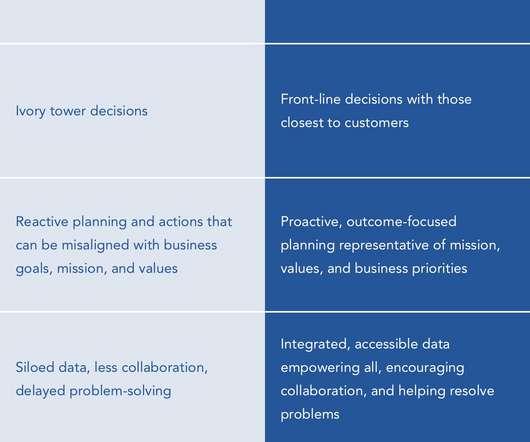 | | |
|---|---|
| Ivory tower decisions | Front-line decisions with those closest to customers |
| Reactive planning and actions that can be misaligned with business goals, mission, and values | Proactive, outcome-focused planning representative of mission, values, and business priorities |
| Siloed data, less collaboration, delayed problem-solving | Integrated, accessible data empowering all, encouraging collaboration, and helping resolve problems |